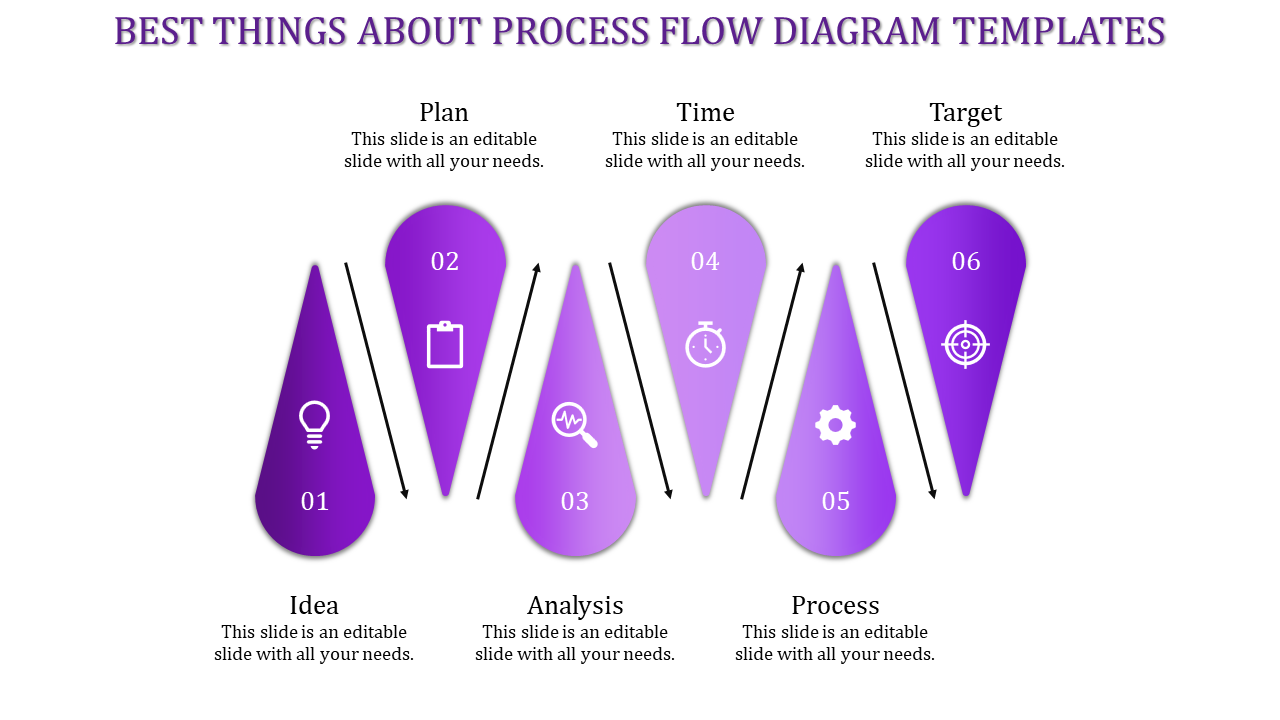 BEST THINGS ABOUT PROCESS FLOW DIAGRAM TEMPLATES

Plan
This slide is an editable slide with all your needs.

Time
This slide is an editable slide with all your needs.

Target
This slide is an editable slide with all your needs.

02

04

06

01

03

05

Idea
This slide is an editable slide with all your needs.

Analysis
This slide is an editable slide with all your needs.

Process
This slide is an editable slide with all your needs.